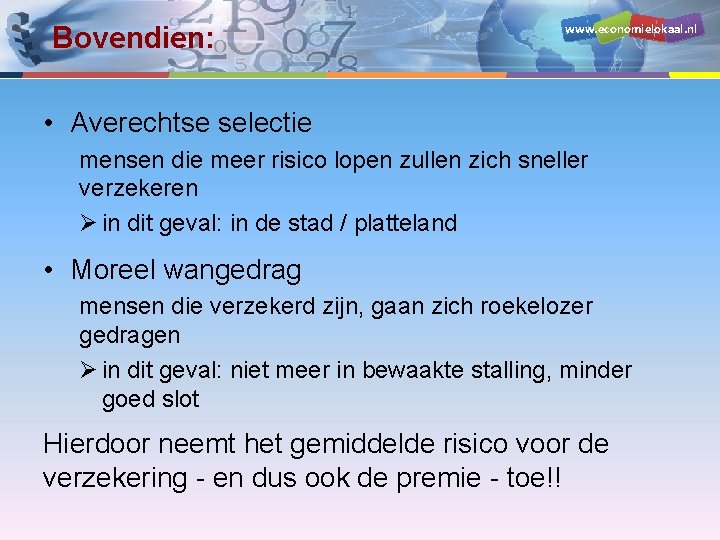 Bovendien:

www.economielokaal.nl

• Averechtse selectie

mensen die meer risico lopen zullen zich sneller verzekeren

➢ in dit geval: in de stad / platteland

• Moreel wangedrag

mensen die verzekerd zijn, gaan zich roekelozer gedragen

➢ in dit geval: niet meer in bewaakte stalling, minder goed slot

Hierdoor neemt het gemiddelde risico voor de verzekering - en dus ook de premie - toe!!